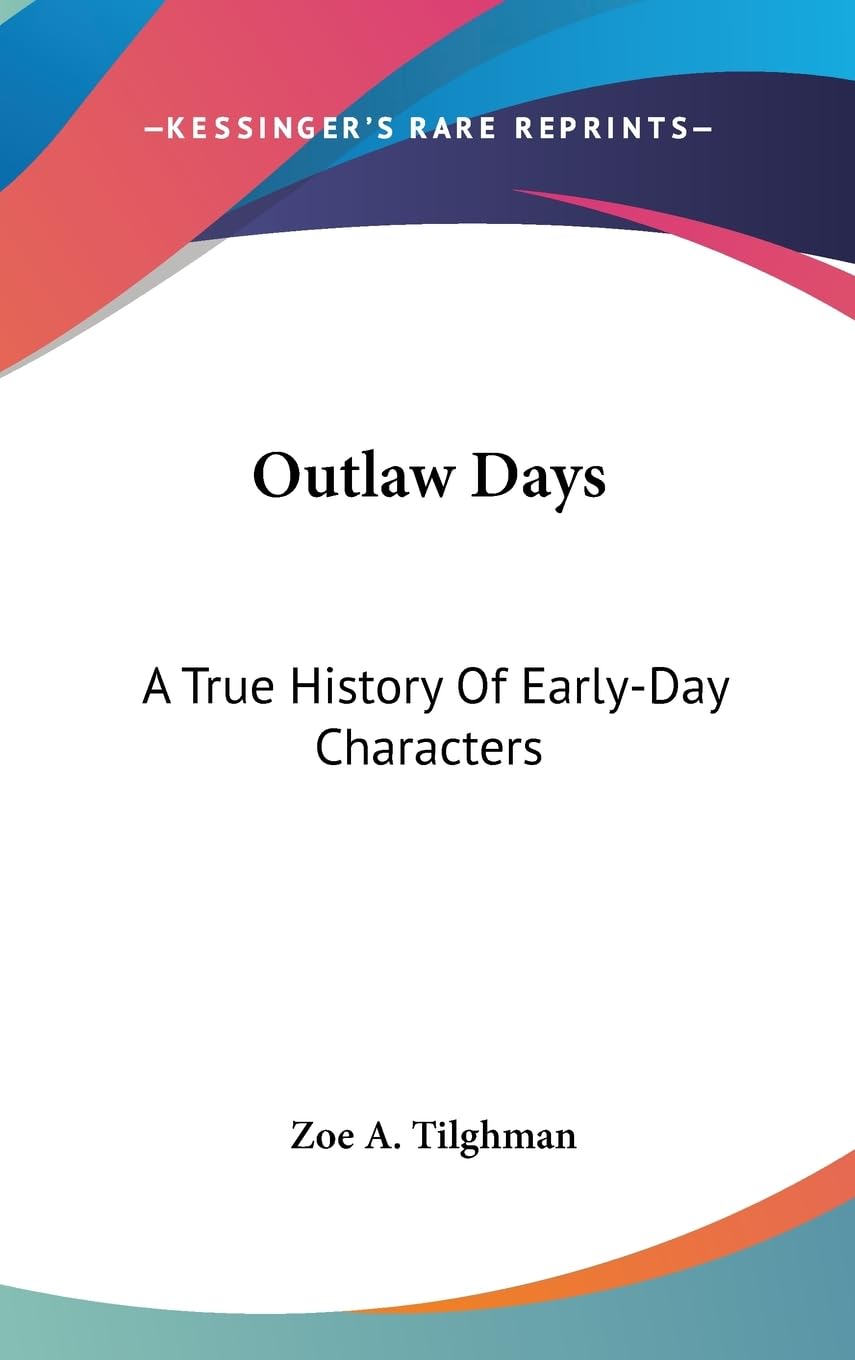 —KESSINGER'S RARE REPRINTS—

Outlaw Days

A True History Of Early-Day Characters

Zoe A. Tilghman